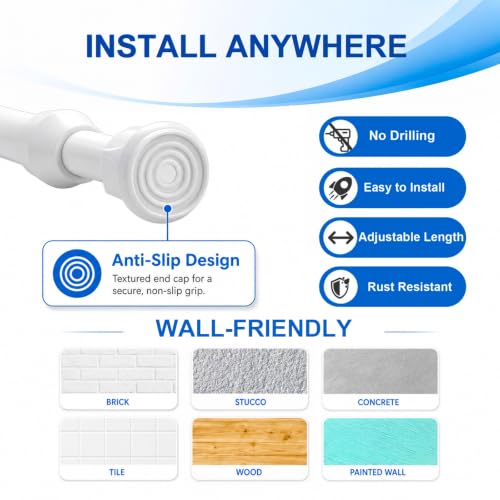 INSTALL ANYWHERE

No Drilling

Easy to Install

Adjustable Length

Rust Resistant

Anti-Slip Design

Textured end cap for a secure, non-slip grip.

WALL-FRIENDLY

BRICK

STUCCO

CONCRETE

TILE

WOOD

PAINTED WALL